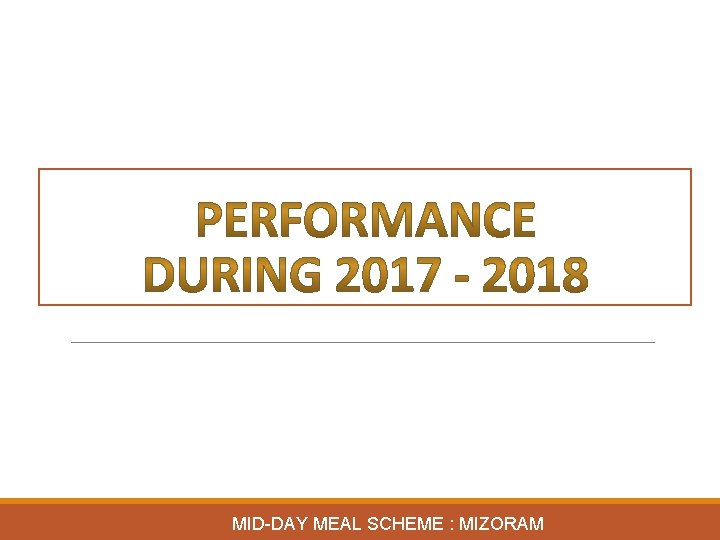 PERFORMANCE DURING 2017 - 2018

MID-DAY MEAL SCHEME : MIZORAM